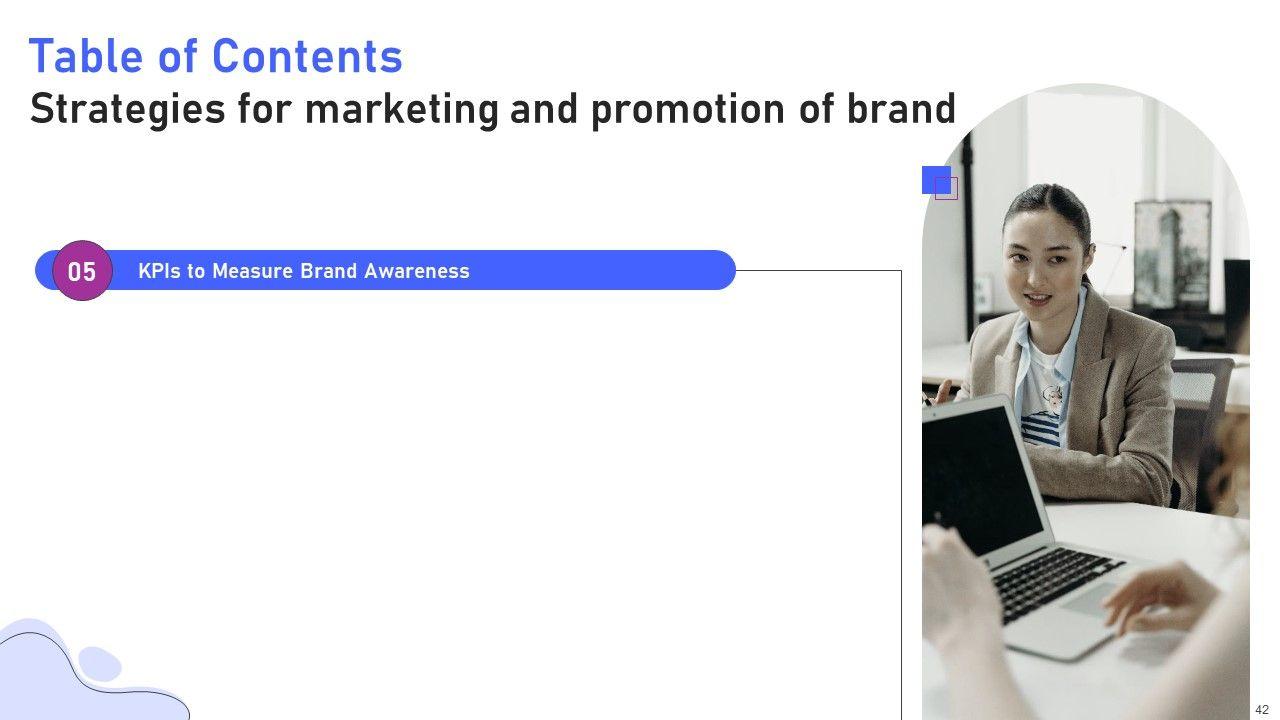 Table of Contents
Strategies for marketing and promotion of brand

05 KPIs to Measure Brand Awareness

42